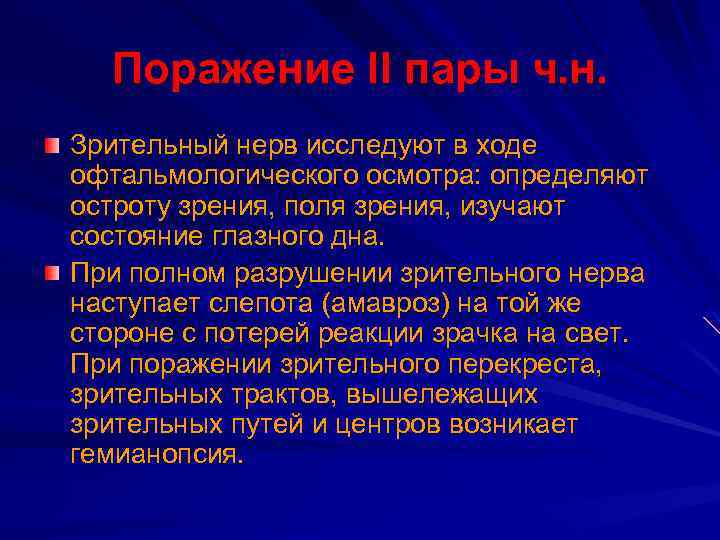 Поражение II пары ч.н.

Зрительный нерв исследуют в ходе офтальмологического осмотра: определяют остроту зрения, поля зрения, изучают состояние глазного дна.

При полном разрушении зрительного нерва наступает слепота (амавроз) на той же стороне с потерей реакции зрачка на свет. При поражении зрительного перекреста, зрительных трактов, вышележащих зрительных путей и центров возникает гемианопсия.